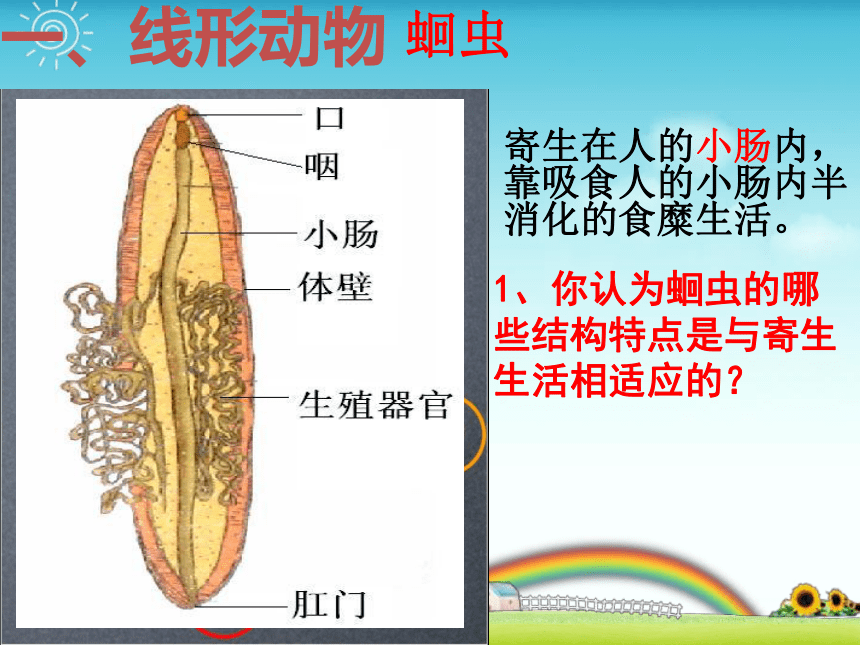 一、线形动物 蛔虫

口
咽
小肠
体壁
生殖器官
肛门

寄生在人的小肠内，靠吸食人的小肠内半消化的食糜生活。

1、你认为蛔虫的哪些结构特点是与寄生生活相适应的？